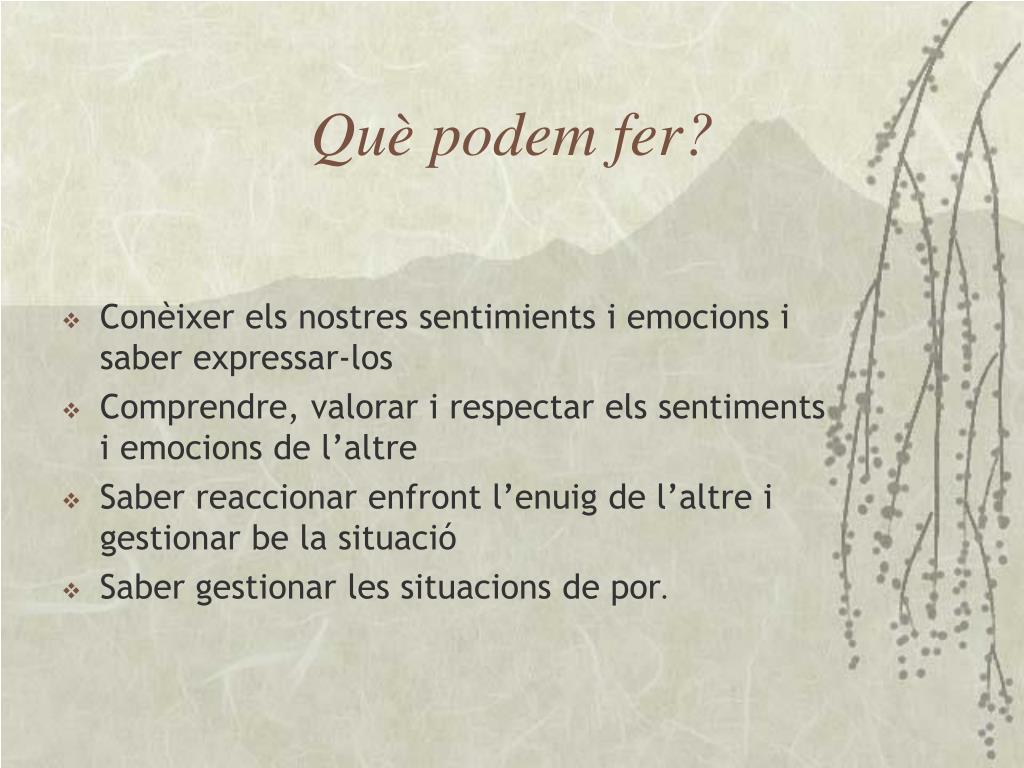 Què podem fer?

❖ Conèixer els nostres sentimients i emocions i saber expressar-los
❖ Comprendre, valorar i respectar els sentiments i emocions de l’altre
❖ Saber reaccionar enfront l’enuig de l’altre i gestionar be la situació
❖ Saber gestionar les situacions de por.